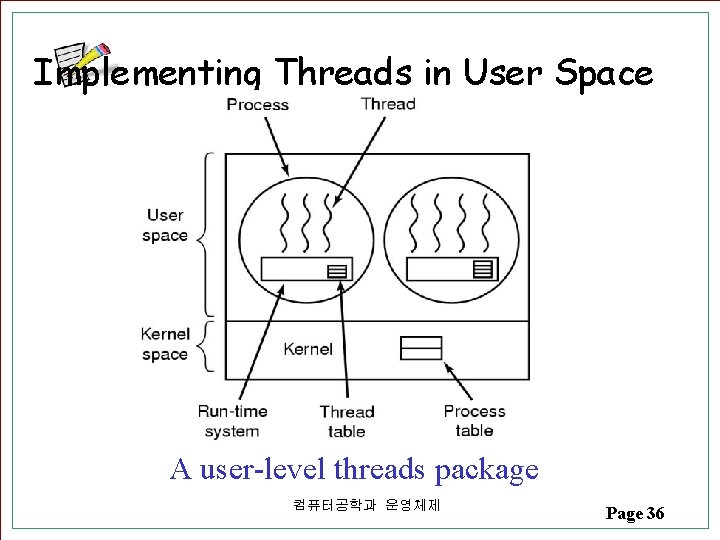 Implementing Threads in User Space

Process

Thread

User space

Kernel space

Kernel

Run-time system

Thread table

Process table

A user-level threads package

컴퓨터공학과 운영체제

Page 36